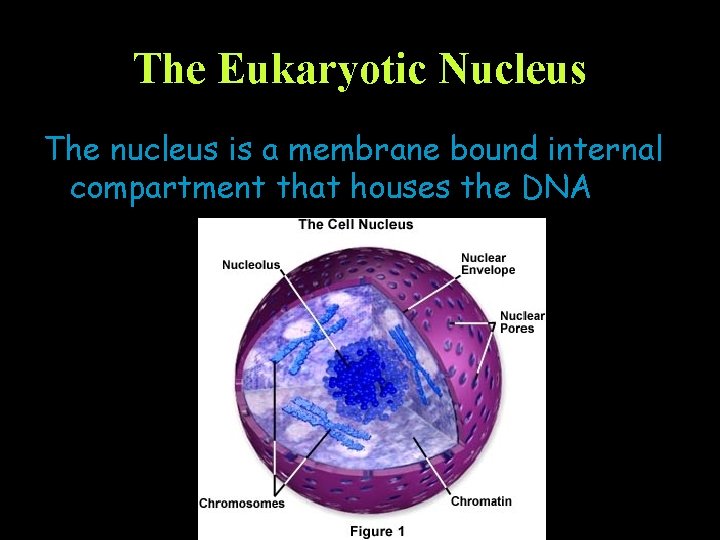 The Eukaryotic Nucleus

The nucleus is a membrane bound internal compartment that houses the DNA

The Cell Nucleus

Nucleolus

Nuclear Envelope

Nuclear Pores

Chromosomes

Chromatin

Figure 1